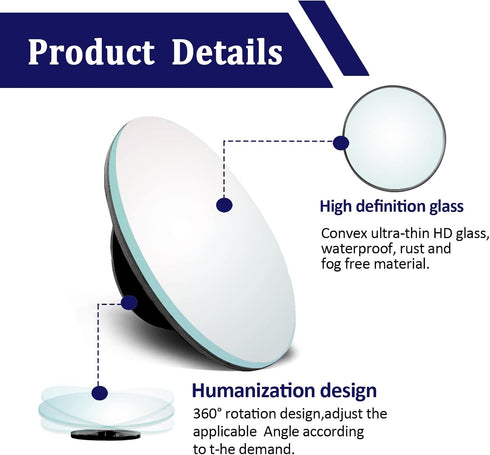 Product Details

High definition glass

Convex ultra-thin HD glass, waterproof, rust and fog free material.

Humanization design

360° rotation design,adjust the applicable Angle according to t-he demand.